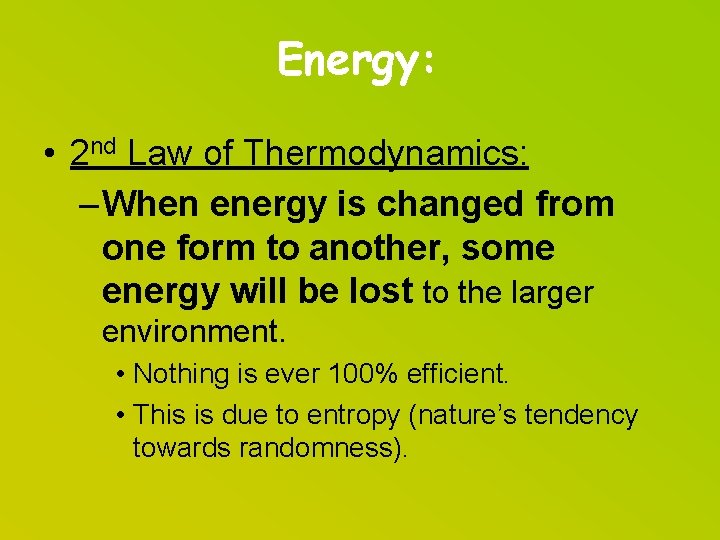 Energy:

• 2nd Law of Thermodynamics:

– When energy is changed from one form to another, some energy will be lost to the larger environment.

• Nothing is ever 100% efficient.

• This is due to entropy (nature's tendency towards randomness).